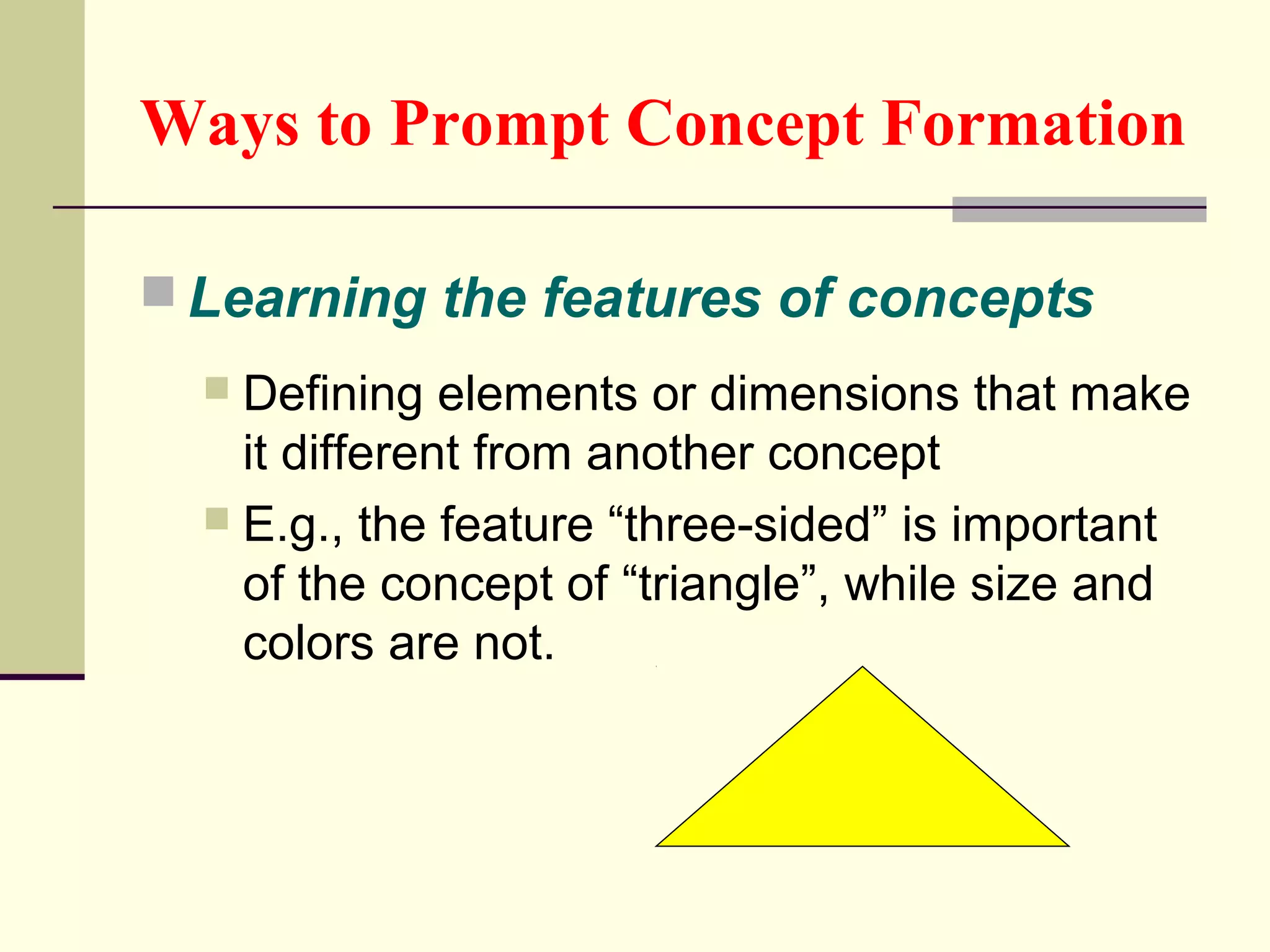 Ways to Prompt Concept Formation

Learning the features of concepts

Defining elements or dimensions that make it different from another concept

E.g., the feature “three-sided” is important of the concept of “triangle”, while size and colors are not.